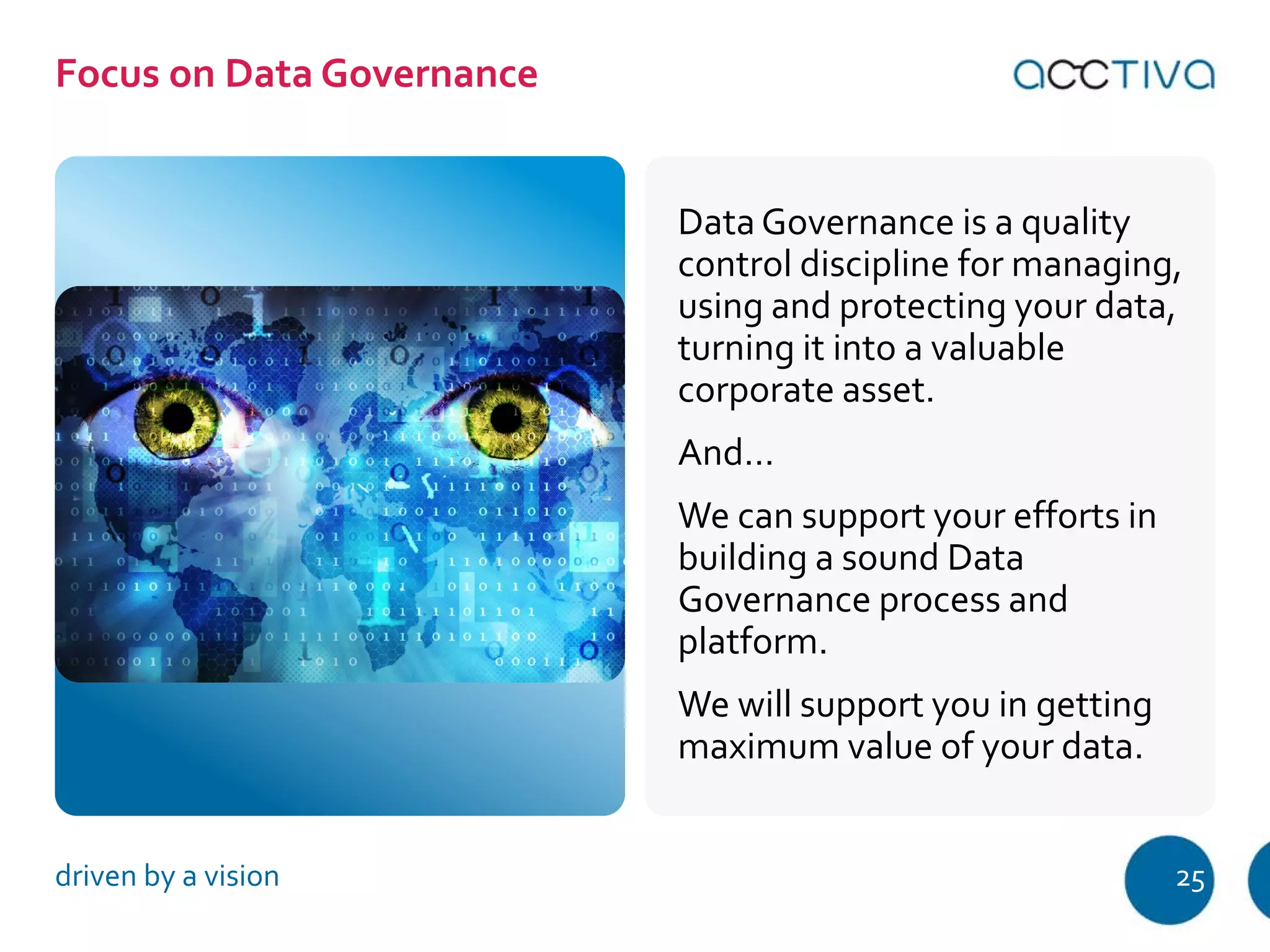 Focus on Data Governance

acctiva

Data Governance is a quality control discipline for managing, using and protecting your data, turning it into a valuable corporate asset.

And...

We can support your efforts in building a sound Data Governance process and platform.

We will support you in getting maximum value of your data.

driven by a vision

25